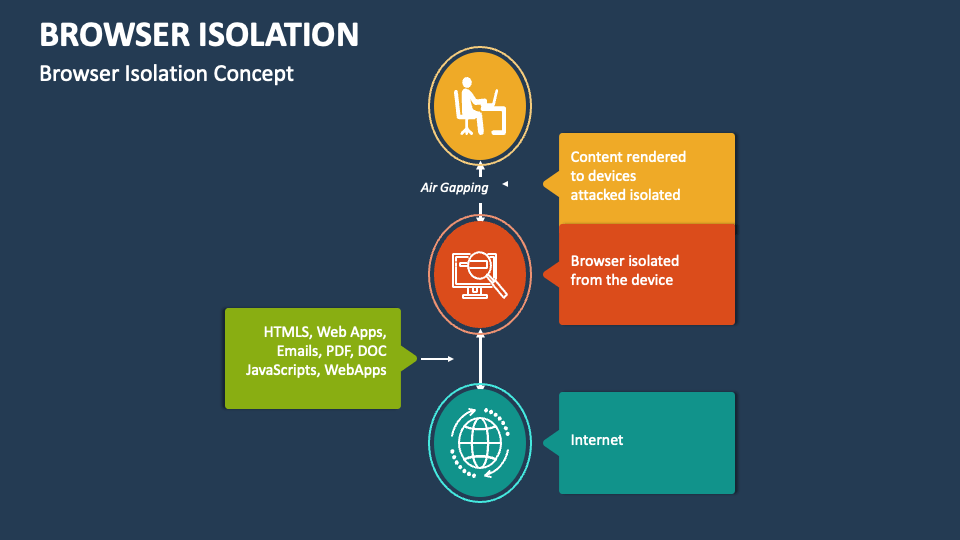 BROWSER ISOLATION

Browser Isolation Concept

Air Gapping

Content rendered to devices attacked isolated

Browser isolated from the device

HTMLS, Web Apps, Emails, PDF, DOC JavaScripts, WebApps

Internet